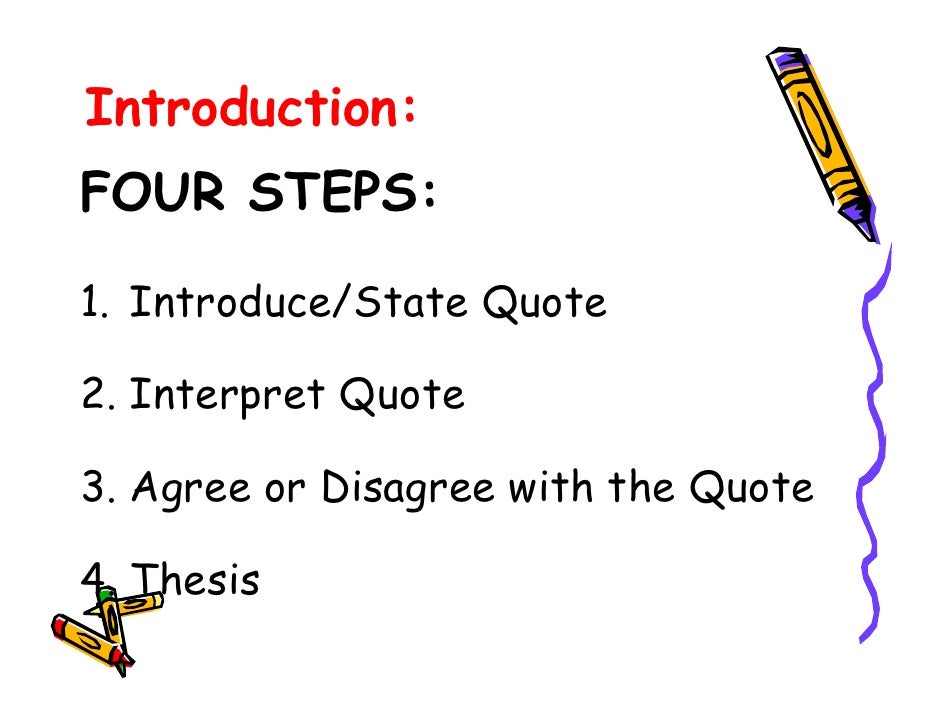 Introduction:

FOUR STEPS:

1. Introduce/State Quote

2. Interpret Quote

3. Agree or Disagree with the Quote

4. Thesis